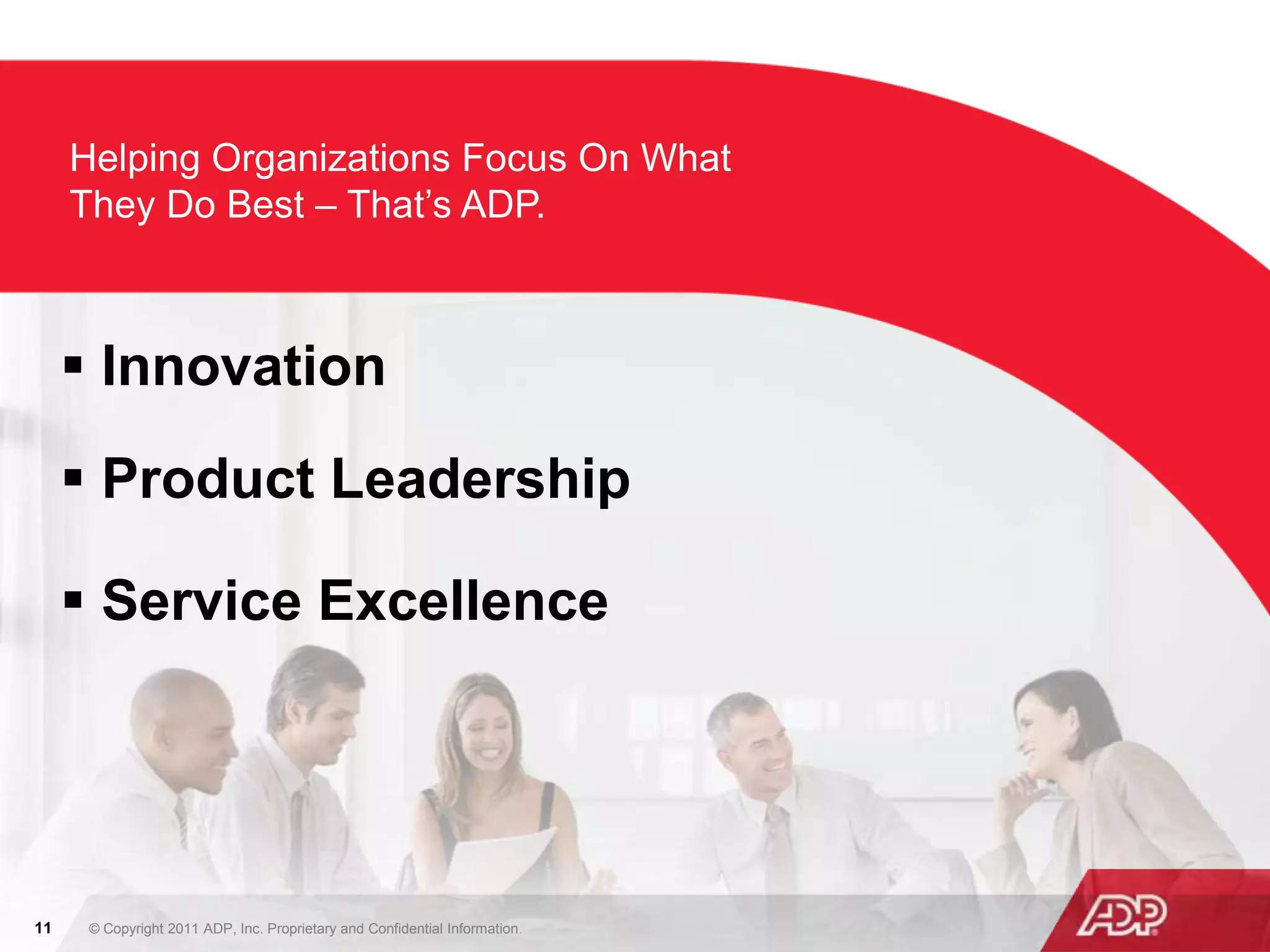 Helping Organizations Focus On What They Do Best – That's ADP.

▪ Innovation

▪ Product Leadership

▪ Service Excellence

11 © Copyright 2011 ADP, Inc. Proprietary and Confidential Information.

ADP